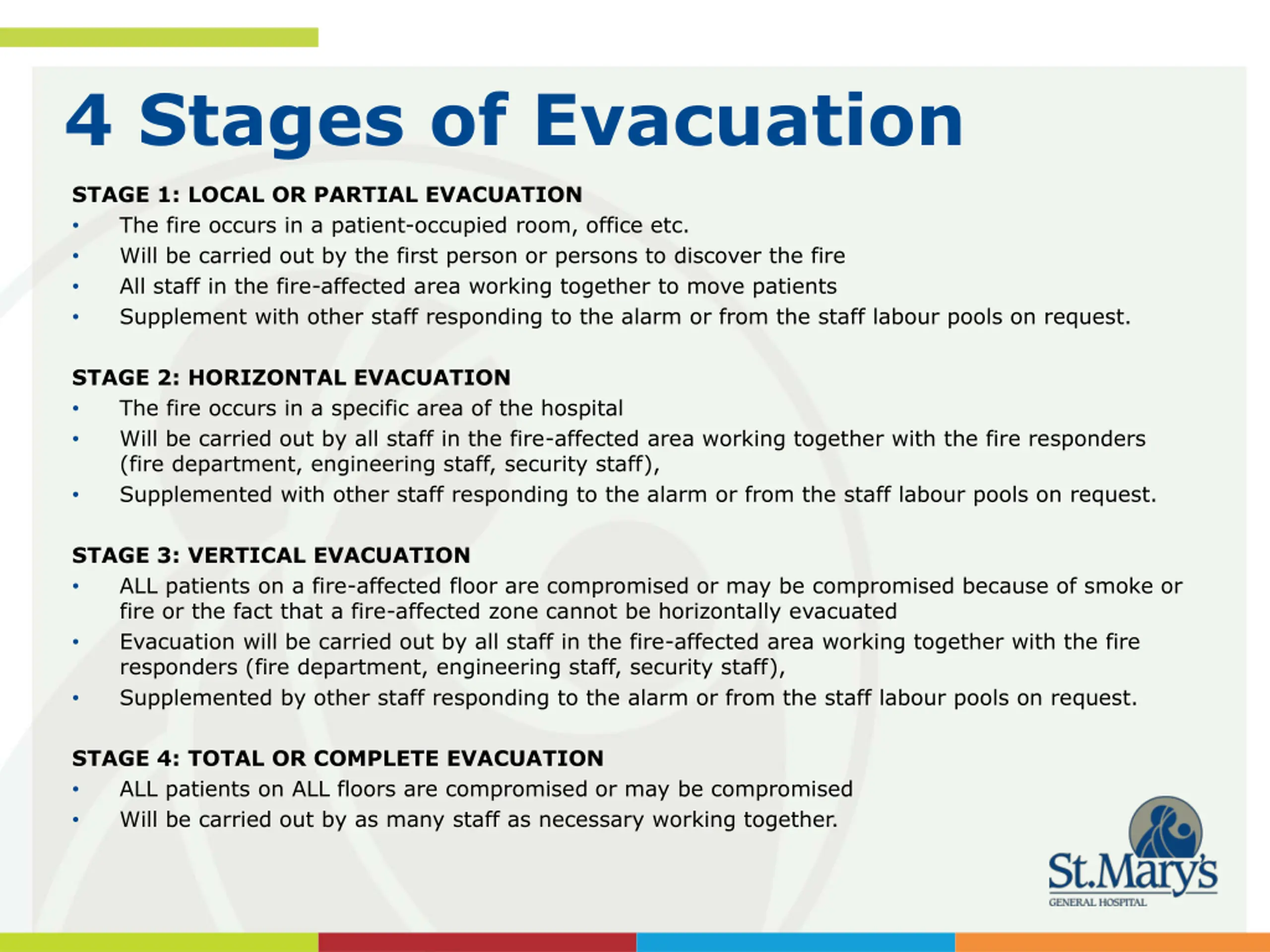 4 Stages of Evacuation

STAGE 1: LOCAL OR PARTIAL EVACUATION
• The fire occurs in a patient-occupied room, office etc.
• Will be carried out by the first person or persons to discover the fire
• All staff in the fire-affected area working together to move patients
• Supplement with other staff responding to the alarm or from the staff labour pools on request.

STAGE 2: HORIZONTAL EVACUATION
• The fire occurs in a specific area of the hospital
• Will be carried out by all staff in the fire-affected area working together with the fire responders (fire department, engineering staff, security staff),
• Supplemented with other staff responding to the alarm or from the staff labour pools on request.

STAGE 3: VERTICAL EVACUATION
• ALL patients on a fire-affected floor are compromised or may be compromised because of smoke or fire or the fact that a fire-affected zone cannot be horizontally evacuated
• Evacuation will be carried out by all staff in the fire-affected area working together with the fire responders (fire department, engineering staff, security staff),
• Supplemented by other staff responding to the alarm or from the staff labour pools on request.

STAGE 4: TOTAL OR COMPLETE EVACUATION
• ALL patients on ALL floors are compromised or may be compromised
• Will be carried out by as many staff as necessary working together.

St.Mary's
GENERAL HOSPITAL